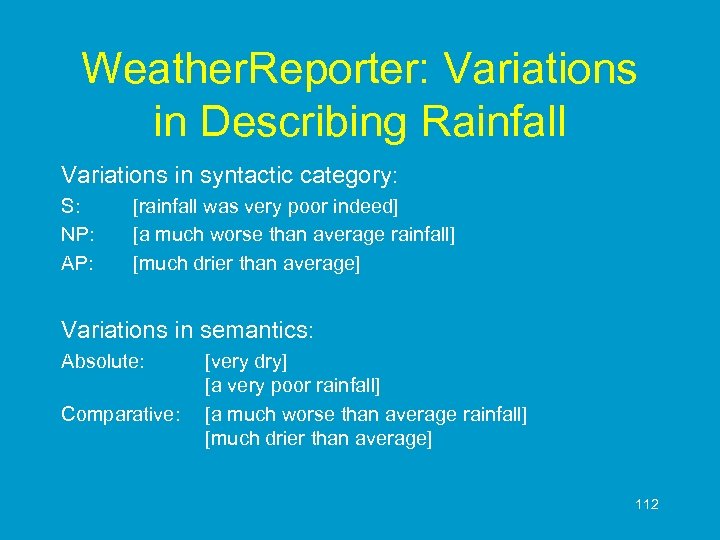 WeatherReporter: Variations in Describing Rainfall

Variations in syntactic category:

S: [rainfall was very poor indeed]

NP: [a much worse than average rainfall]

AP: [much drier than average]

Variations in semantics:

Absolute: [very dry]
[a very poor rainfall]

Comparative: [a much worse than average rainfall]
[much drier than average]

112